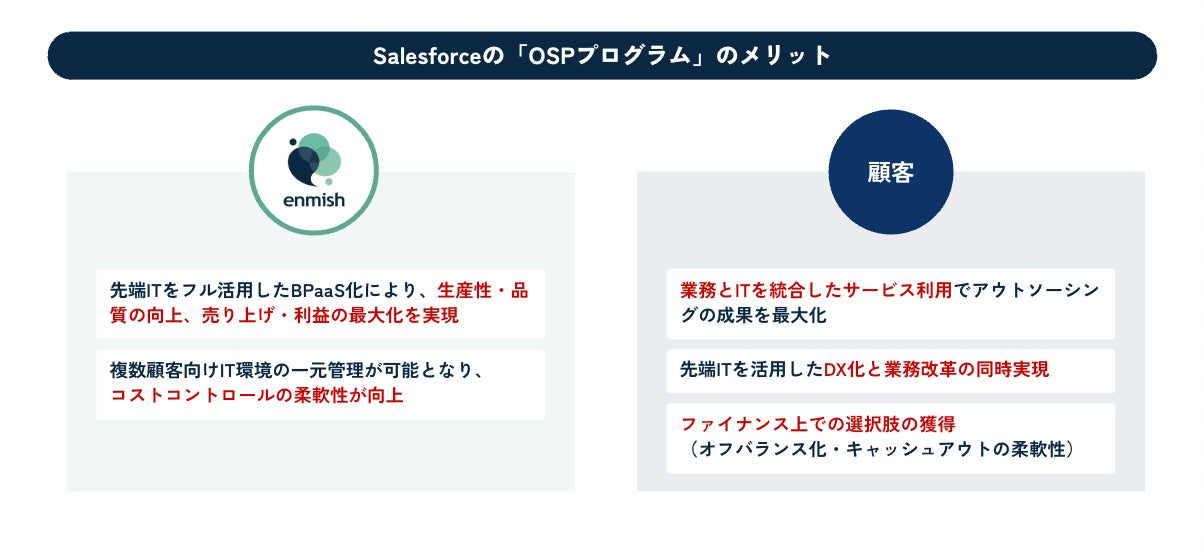 Salesforceの「OSPプログラム」のメリット

enmish

先端ITをフル活用したBPaaS化により、生産性・品質の向上、売り上げ・利益の最大化を実現

複数顧客向けIT環境の一元管理が可能となり、コストコントロールの柔軟性が向上

顧客

業務とITを統合したサービス利用でアウトソーシングの成果を最大化

先端ITを活用したDX化と業務改革の同時実現

ファイナンス上での選択肢の獲得
（オフバランス化・キャッシュアウトの柔軟性）